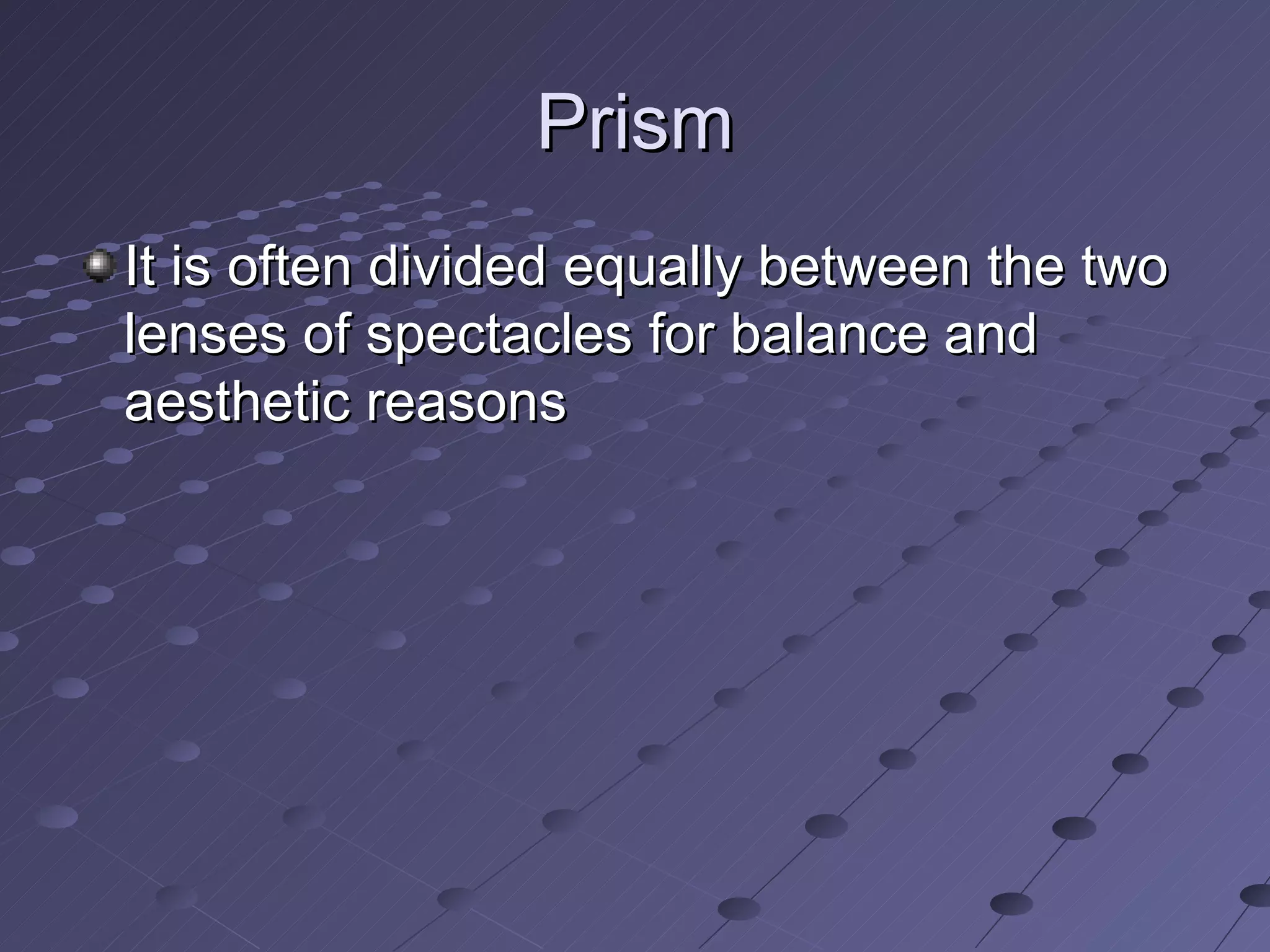 Prism

It is often divided equally between the two lenses of spectacles for balance and aesthetic reasons